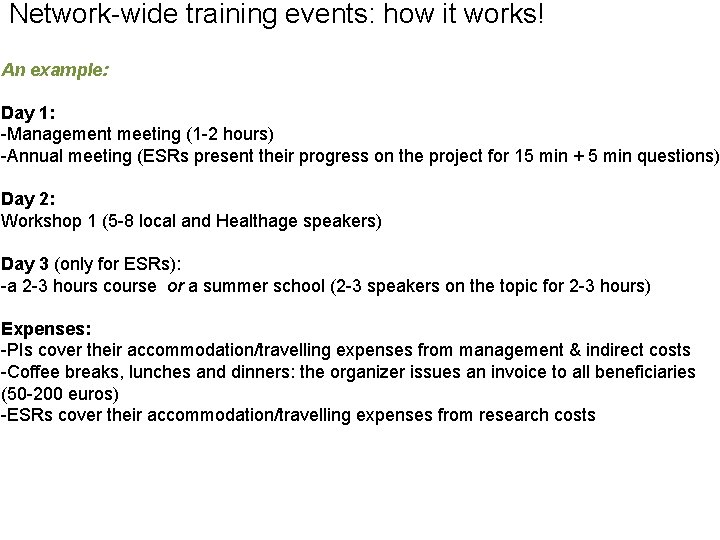 Network-wide training events: how it works!

An example:

Day 1:
-Management meeting (1-2 hours)
-Annual meeting (ESRs present their progress on the project for 15 min + 5 min questions)

Day 2:
Workshop 1 (5-8 local and Healthage speakers)

Day 3 (only for ESRs):
-a 2-3 hours course or a summer school (2-3 speakers on the topic for 2-3 hours)

Expenses:
-PIs cover their accommodation/travelling expenses from management & indirect costs
-Coffee breaks, lunches and dinners: the organizer issues an invoice to all beneficiaries (50-200 euros)
-ESRs cover their accommodation/travelling expenses from research costs